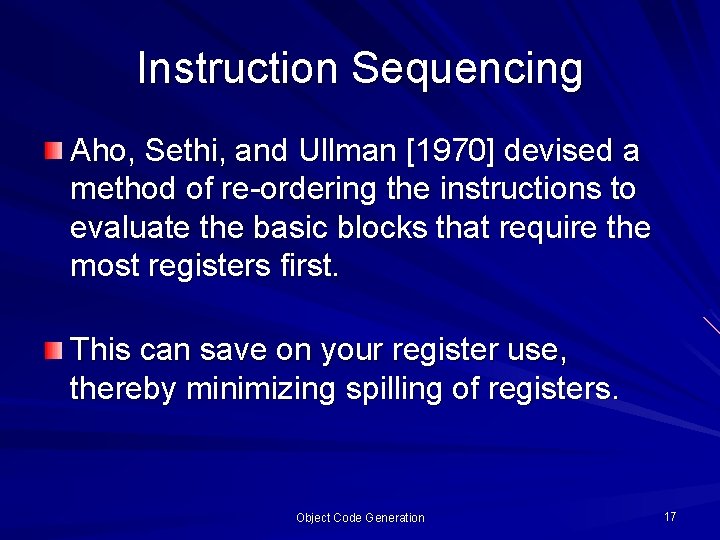 Instruction Sequencing

Aho, Sethi, and Ullman [1970] devised a method of re-ordering the instructions to evaluate the basic blocks that require the most registers first.

This can save on your register use, thereby minimizing spilling of registers.

Object Code Generation

17